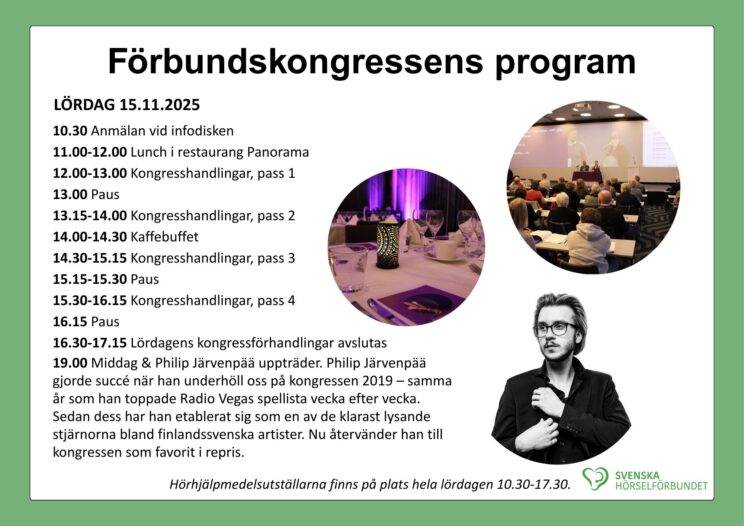 Förbundskongressens program

LÖRDAG 15.11.2025

10.30 Anmälan vid infodisken
11.00-12.00 Lunch i restaurang Panorama
12.00-13.00 Kongresshandlingar, pass 1
13.00 Paus
13.15-14.00 Kongresshandlingar, pass 2
14.00-14.30 Kaffebuffet
14.30-15.15 Kongresshandlingar, pass 3
15.15-15.30 Paus
15.30-16.15 Kongresshandlingar, pass 4
16.15 Paus
16.30-17.15 Lördagens kongressförhandlingar avslutas
19.00 Middag & Philip Järvenpää uppträder. Philip Järvenpää gjorde succé när han underhöll oss på kongressen 2019 – samma år som han toppade Radio Vegas spellista vecka efter vecka. Sedan dess har han etablerat sig som en av de klarast lysande stjärnorna bland finlandssvenska artister. Nu återvänder han till kongressen som favorit i repris.

Hörhjälpmedelsutställarna finns på plats hela lördagen 10.30-17.30.

SVENSKA HÖRSELFÖRBUNDET